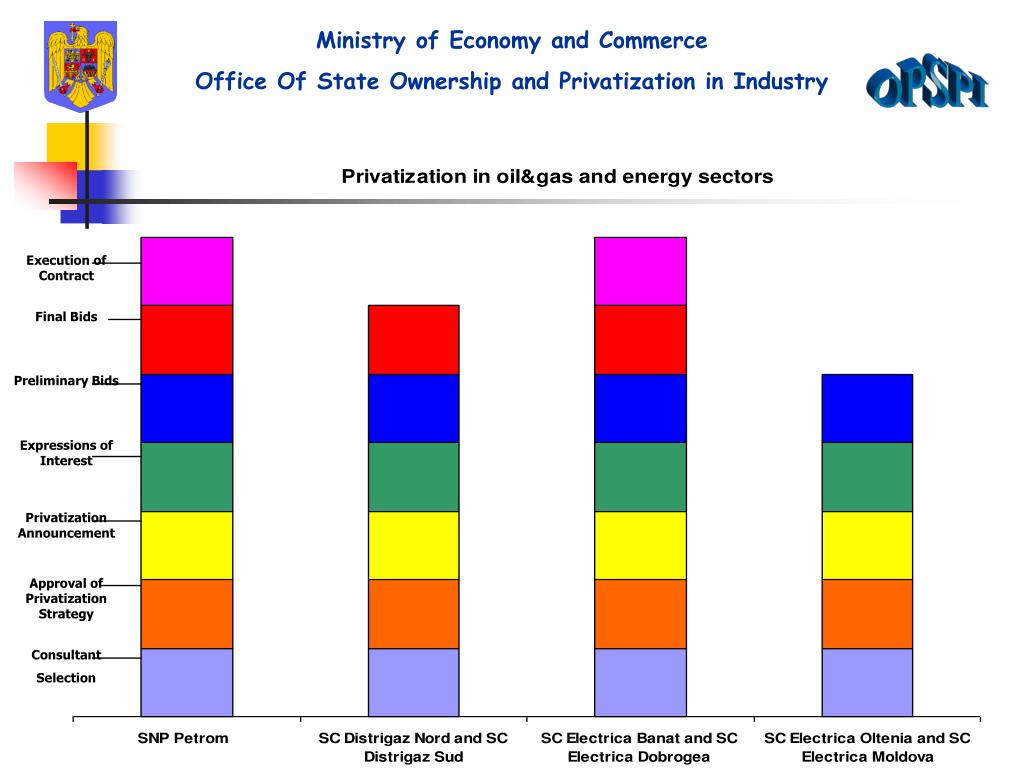 Ministry of Economy and Commerce

Office Of State Ownership and Privatization in Industry

OPSPI

Privatization in oil&gas and energy sectors

Execution of Contract

Final Bids

Preliminary Bids

Expressions of Interest

Privatization Announcement

Approval of Privatization Strategy

Consultant Selection

SNP Petrom

SC Distrigaz Nord and SC Distrigaz Sud

SC Electrica Banat and SC Electrica Dobrogea

SC Electrica Oltenia and SC Electrica Moldova